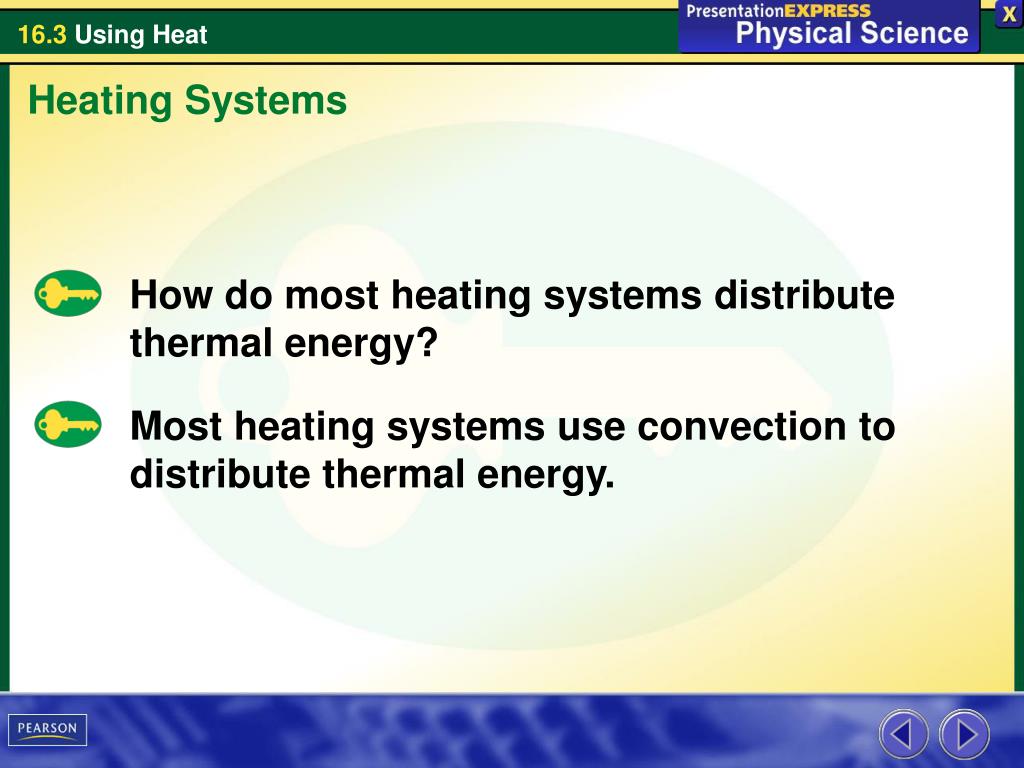 16.3 Using Heat

PresentationEXPRESS
Physical Science

X

Heating Systems

How do most heating systems distribute thermal energy?

Most heating systems use convection to distribute thermal energy.

PEARSON